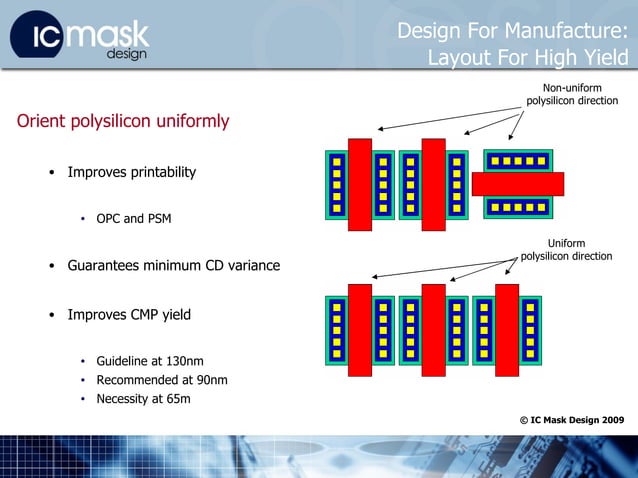 IC mask design

Design For Manufacture: Layout For High Yield

Orient polysilicon uniformly

• Improves printability

• OPC and PSM

• Guarantees minimum CD variance

• Improves CMP yield

• Guideline at 130nm
• Recommended at 90nm
• Necessity at 65m

Non-uniform polysilicon direction

Uniform polysilicon direction

© IC Mask Design 2009